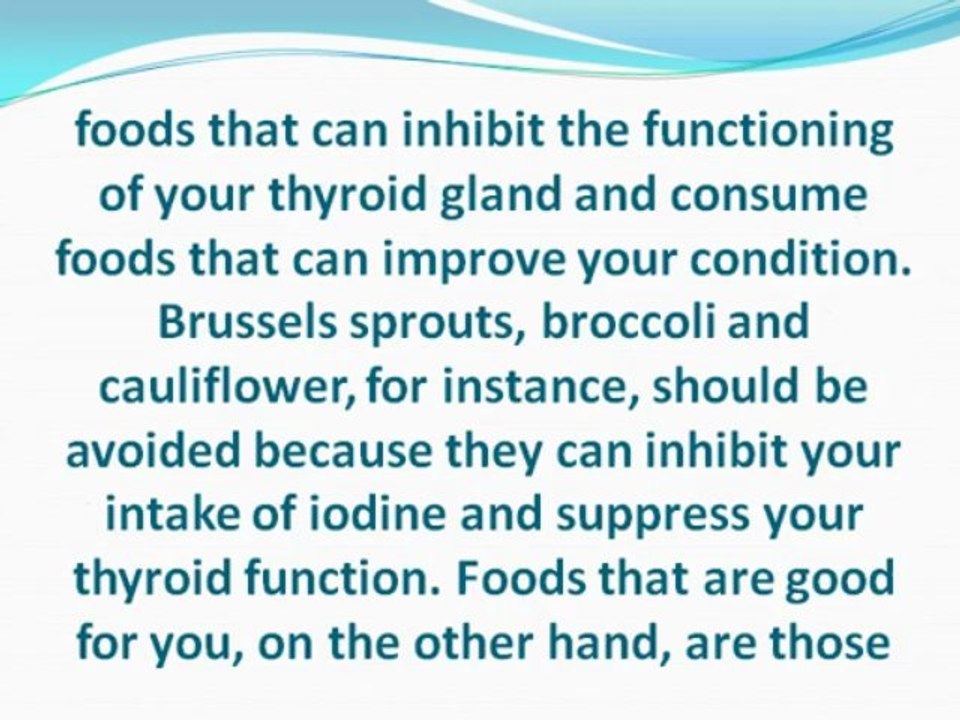 foods that can inhibit the functioning of your thyroid gland and consume foods that can improve your condition. Brussels sprouts, broccoli and cauliflower, for instance, should be avoided because they can inhibit your intake of iodine and suppress your thyroid function. Foods that are good for you, on the other hand, are those